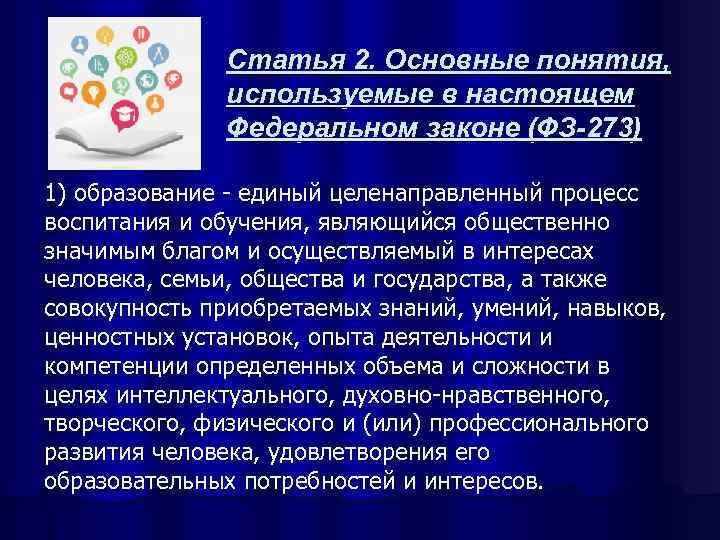 Статья 2. Основные понятия, используемые в настоящем Федеральном законе (ФЗ-273)

1) образование - единый целенаправленный процесс воспитания и обучения, являющийся общественно значимым благом и осуществляемый в интересах человека, семьи, общества и государства, а также совокупность приобретаемых знаний, умений, навыков, ценностных установок, опыта деятельности и компетенции определенных объема и сложности в целях интеллектуального, духовно-нравственного, творческого, физического и (или) профессионального развития человека, удовлетворения его образовательных потребностей и интересов.